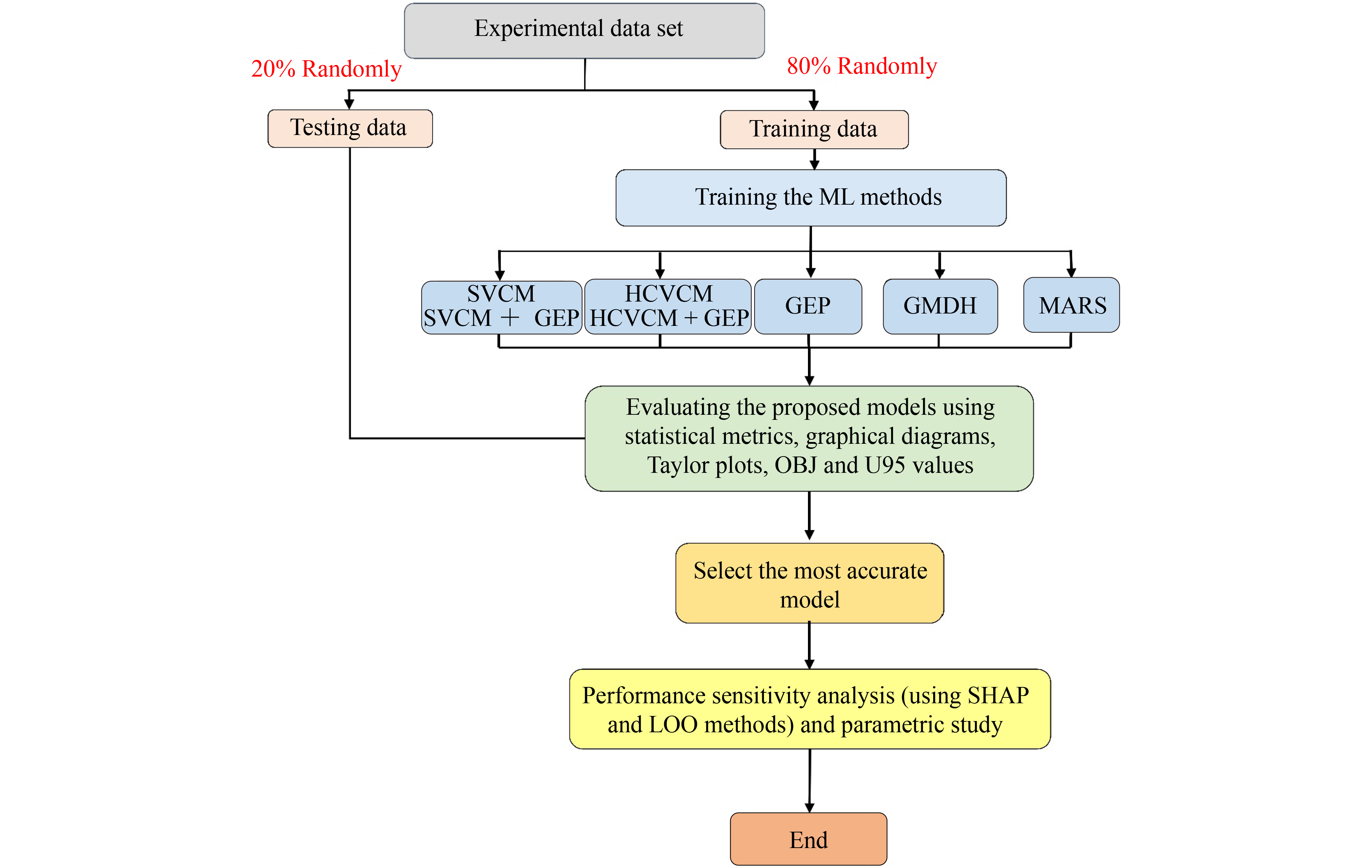 Experimental data set

20% Randomly

80% Randomly

Testing data

Training data

Training the ML methods

SVCM
SVCM ＋ GEP

HCVCM
HCVCM + GEP

GEP

GMDH

MARS

Evaluating the proposed models using statistical metrics, graphical diagrams, Taylor plots, OBJ and U95 values

Select the most accurate model

Performance sensitivity analysis (using SHAP and LOO methods) and parametric study

End